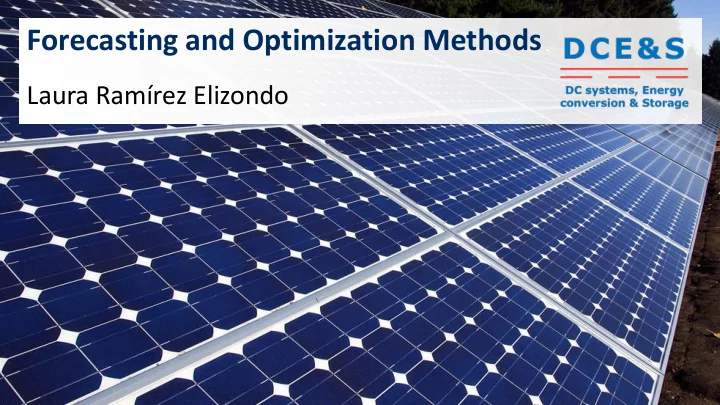 Forecasting and Optimization Methods

Laura Ramírez Elizondo

DCE&S

DC systems, Energy conversion & Storage